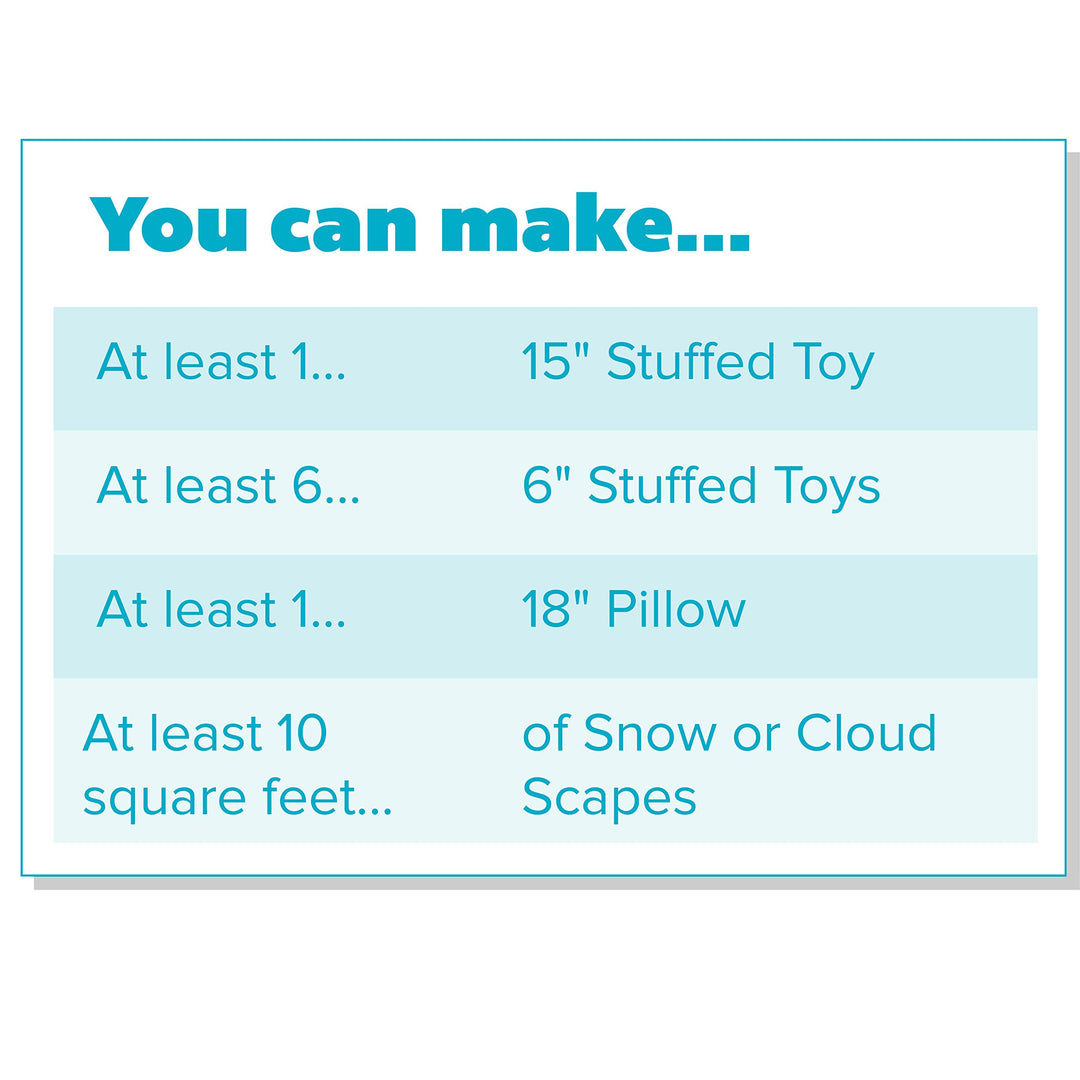 You can make...

| | |
|---|---|
| At least 1... | 15" Stuffed Toy |
| At least 6... | 6" Stuffed Toys |
| At least 1... | 18" Pillow |
| At least 10 square feet... | of Snow or Cloud Scapes |